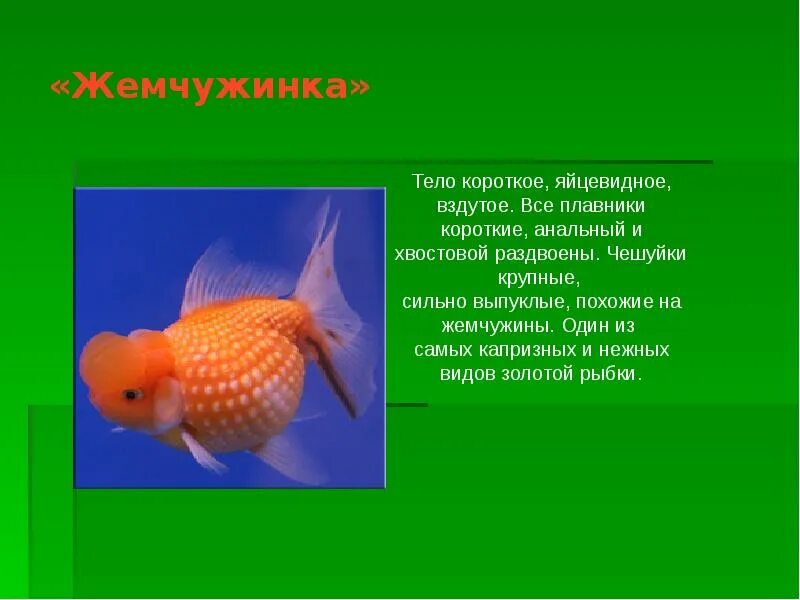 «Жемчужинка»

Тело короткое, яйцевидное, вздутое. Все плавники короткие, анальный и хвостовой раздвоены. Чешуйки крупные,
сильно выпуклые, похожие на жемчужины. Один из самых капризных и нежных видов золотой рыбки.